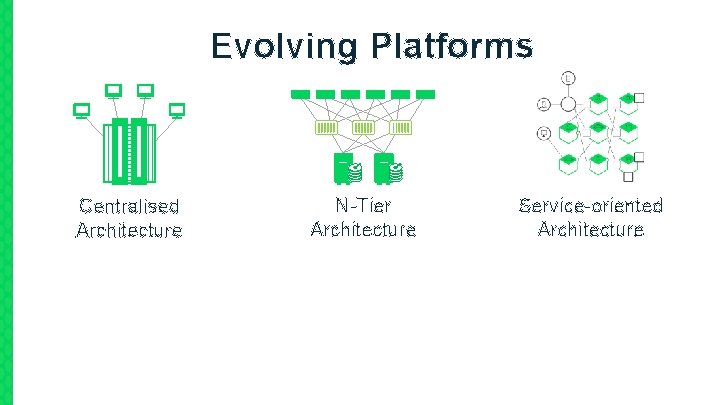 Evolving Platforms

Centralised Architecture

N-Tier Architecture

Service-oriented Architecture